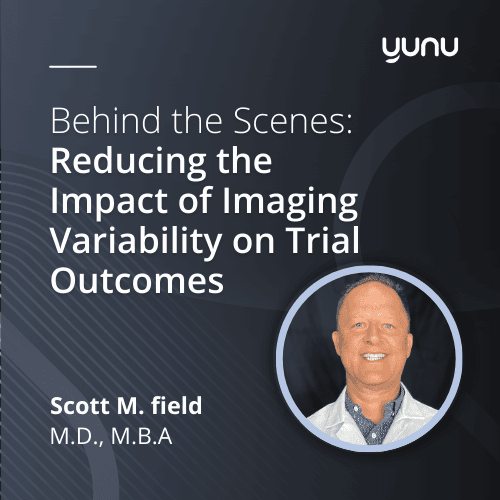 yunu

Behind the Scenes:
Reducing the Impact of Imaging Variability on Trial Outcomes

Scott M. field
M.D., M.B.A